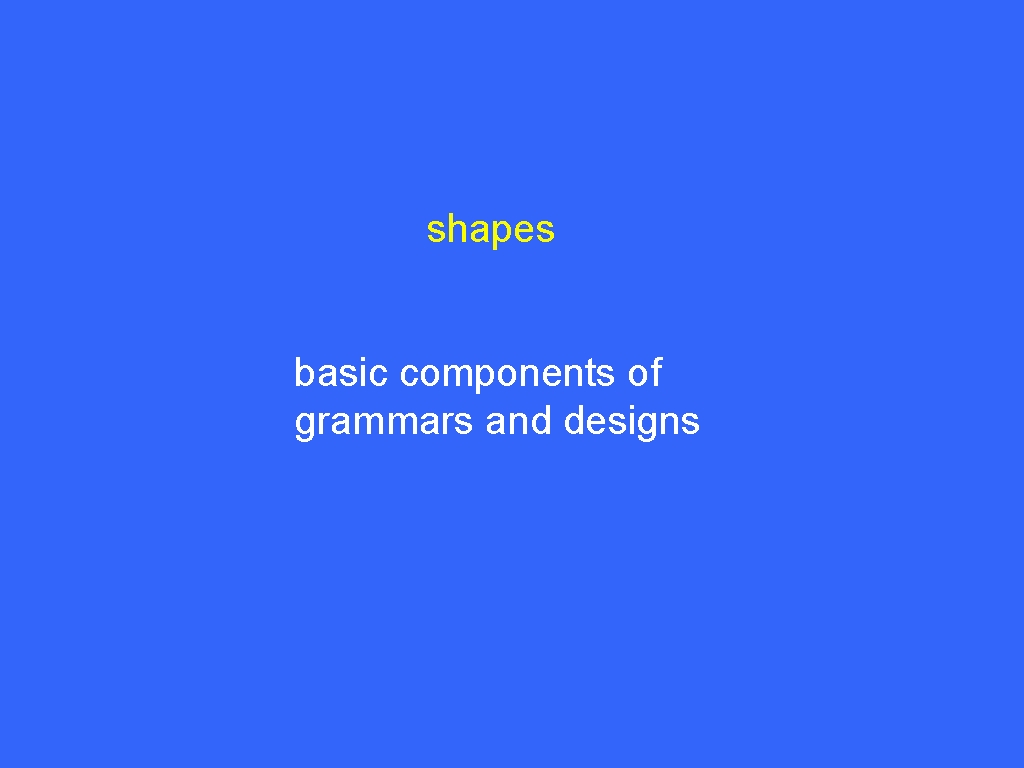 shapes

basic components of grammars and designs